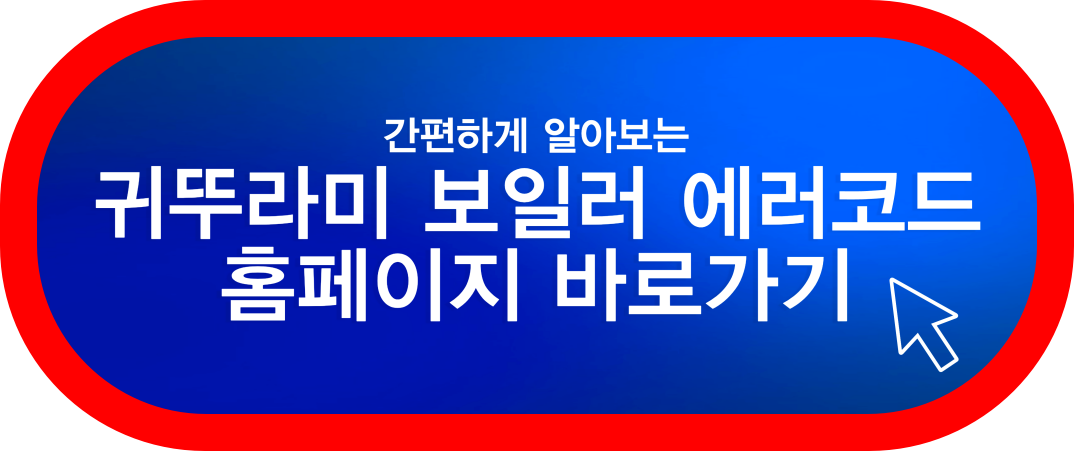 간편하게 알아보는
귀뚜라미 보일러 에러코드
홈페이지 바로가기